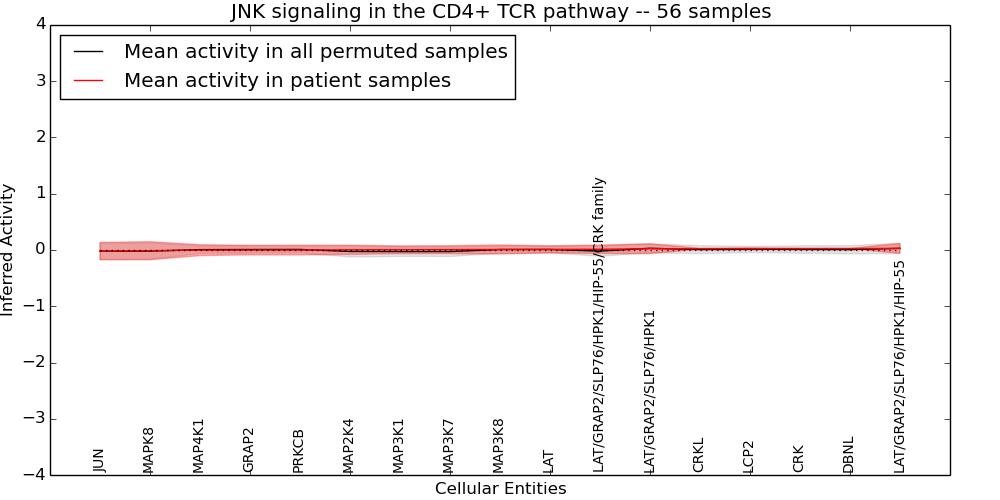 JNK signaling in the CD4+ TCR pathway -- 56 samples

Mean activity in all permuted samples
Mean activity in patient samples

Inferred Activity

4
3
2
1
0
−1
−2
−3
−4

JUN
MAPK8
MAP4K1
GRAP2
PRKCB
MAP2K4
MAP3K1
MAP3K7
MAP3K8
LAT
LAT/GRAP2/SLP76/HPK1/HIP-55/CRK family
LAT/GRAP2/SLP76/HPK1
CRKL
LCP2
CRK
DBNL
LAT/GRAP2/SLP76/HPK1/HIP-55

Cellular Entities